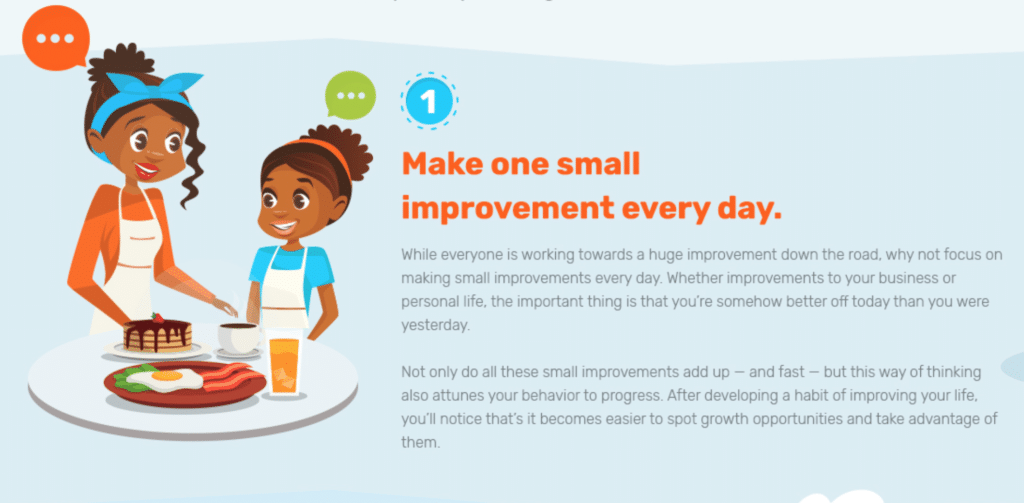 1

Make one small improvement every day.

While everyone is working towards a huge improvement down the road, why not focus on making small improvements every day. Whether improvements to your business or personal life, the important thing is that you're somehow better off today than you were yesterday.

Not only do all these small improvements add up — and fast — but this way of thinking also attunes your behavior to progress. After developing a habit of improving your life, you'll notice that's it becomes easier to spot growth opportunities and take advantage of them.